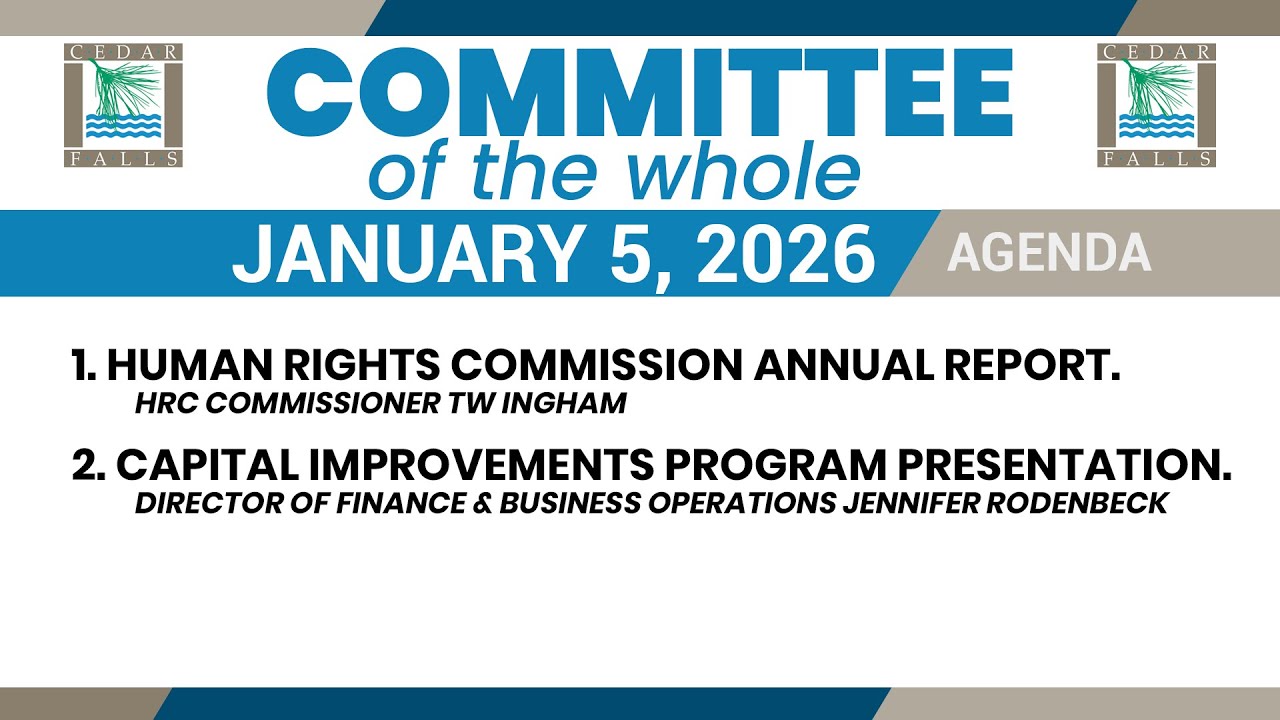 CEDAR FALLS

COMMITTEE
of the whole

CEDAR FALLS

JANUARY 5, 2026

AGENDA

1. HUMAN RIGHTS COMMISSION ANNUAL REPORT.
HRC COMMISSIONER TW INGHAM

2. CAPITAL IMPROVEMENTS PROGRAM PRESENTATION.
DIRECTOR OF FINANCE & BUSINESS OPERATIONS JENNIFER RODENBECK